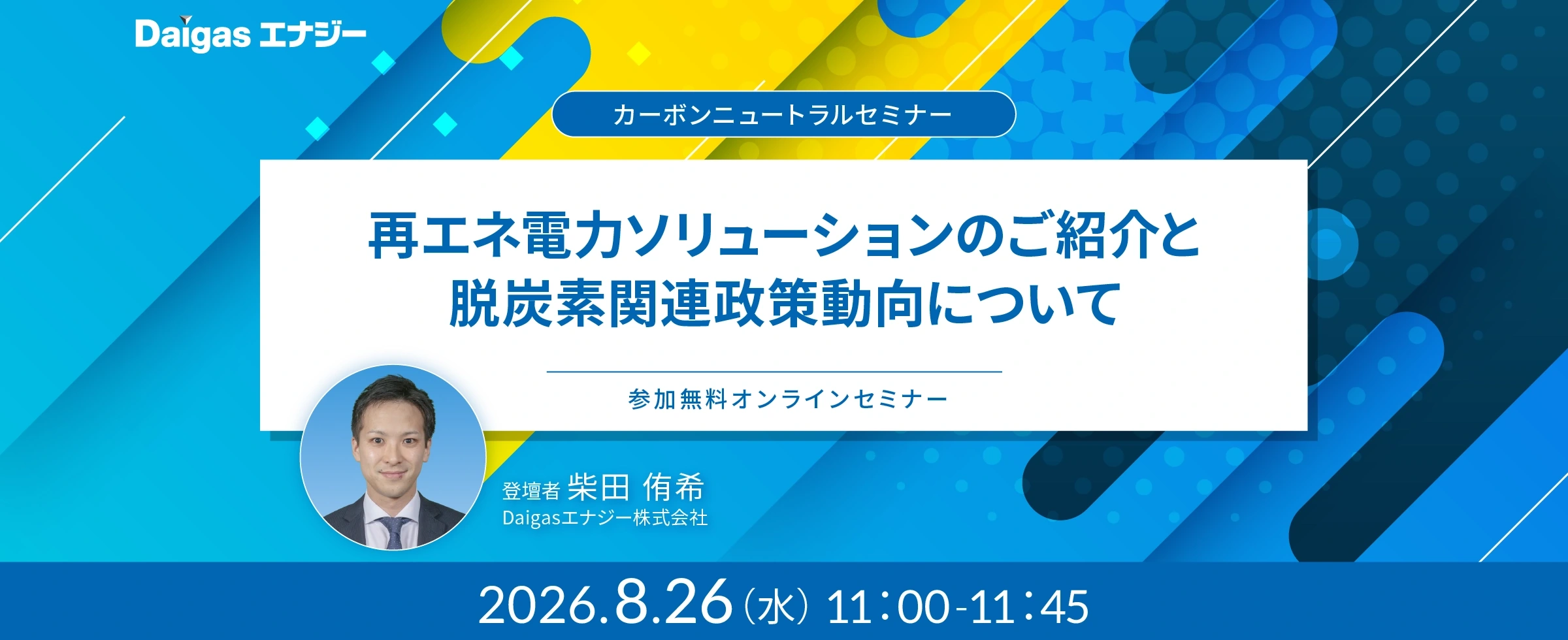 Daigas エナジー

カーボンニュートラルセミナー

再エネ電力ソリューションのご紹介と
脱炭素関連政策動向について

参加無料オンラインセミナー

登壇者 柴田 侑希
Daigasエナジー株式会社

2026.8.26(水) 11:00-11:45